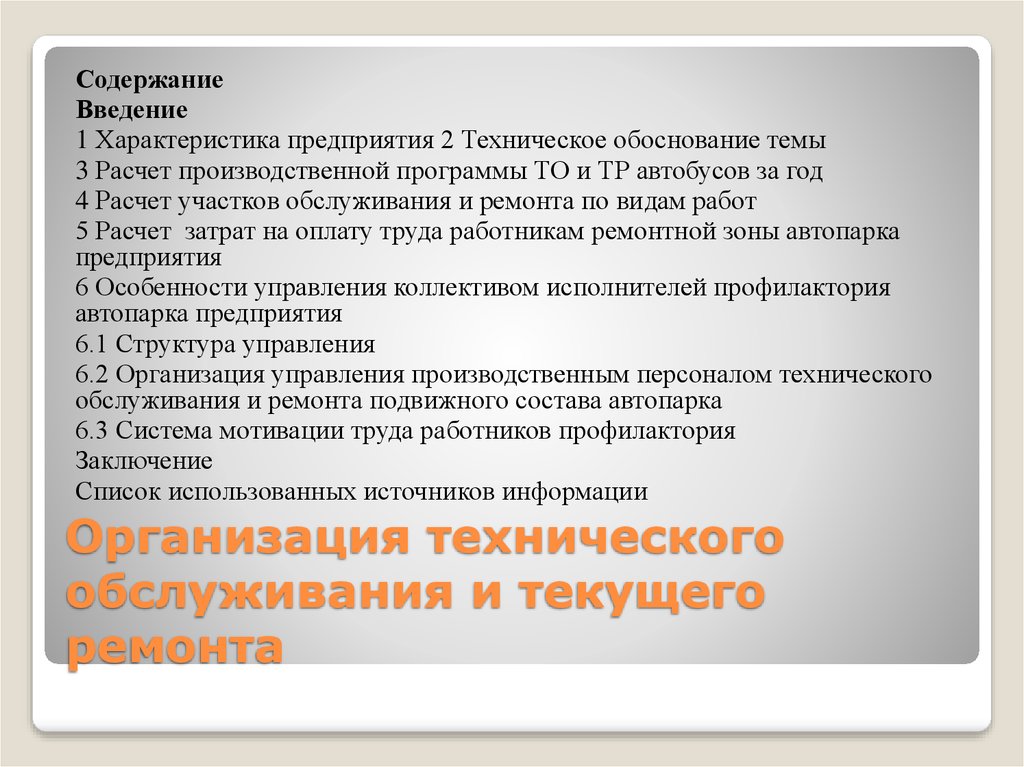 Содержание
Введение
1 Характеристика предприятия 2 Техническое обоснование темы
3 Расчет производственной программы ТО и ТР автобусов за год
4 Расчет участков обслуживания и ремонта по видам работ
5 Расчет затрат на оплату труда работникам ремонтной зоны автопарка предприятия
6 Особенности управления коллективом исполнителей профилактория автопарка предприятия
6.1 Структура управления
6.2 Организация управления производственным персоналом технического обслуживания и ремонта подвижного состава автопарка
6.3 Система мотивации труда работников профилактория
Заключение
Список использованных источников информации

Организация технического обслуживания и текущего ремонта